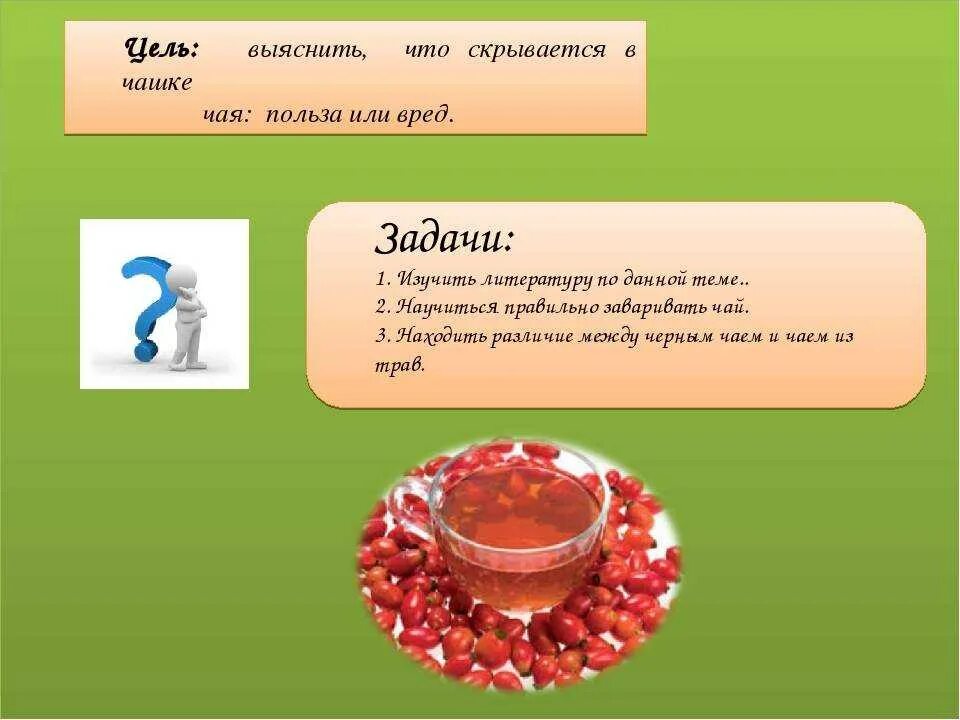 Цель: выяснить, что скрывается в чашке чая: польза или вред.

Задачи:
1. Изучить литературу по данной теме..
2. Научиться правильно заваривать чай.
3. Находить различие между черным чаем и чаем из трав.